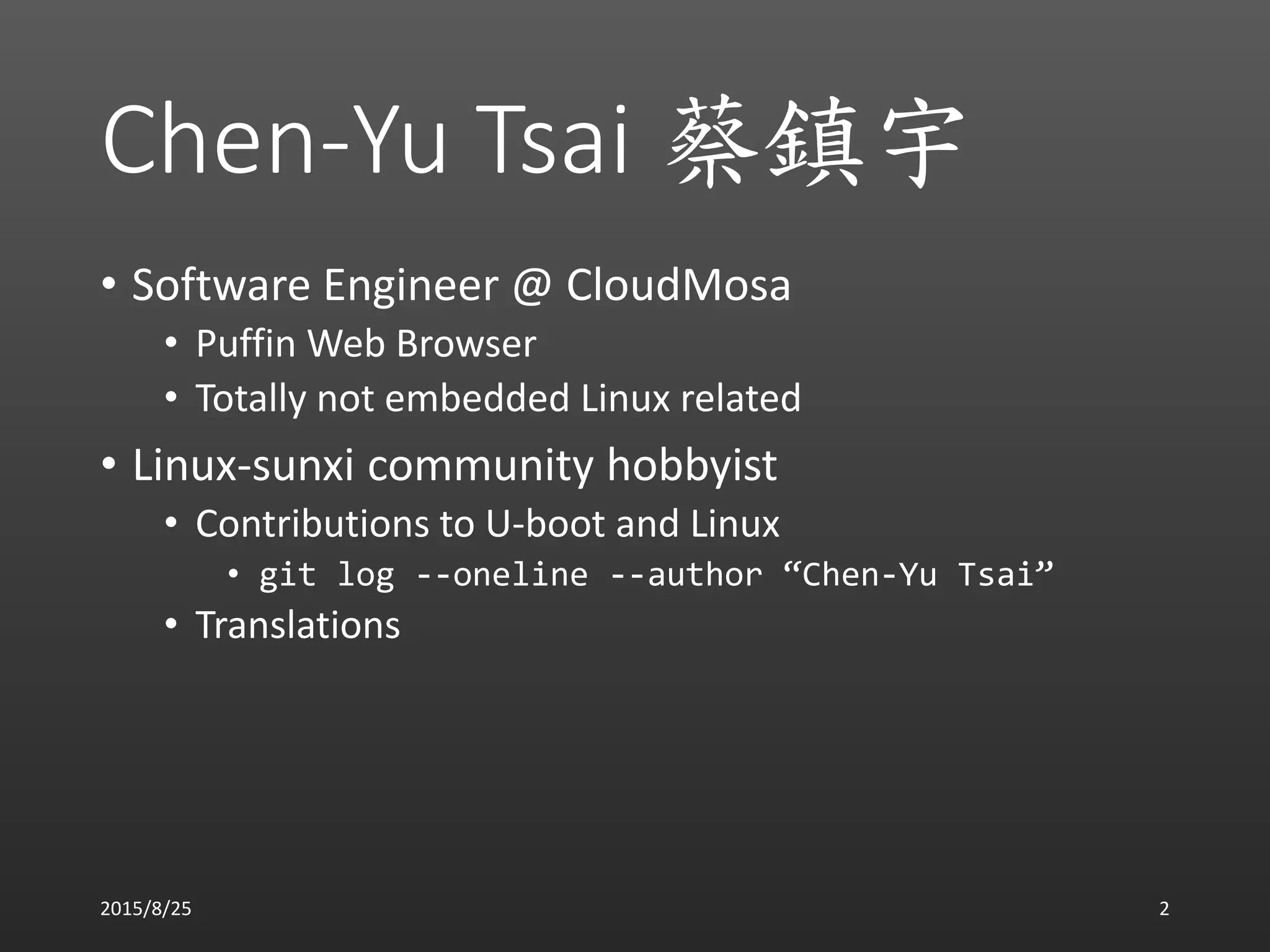 Chen-Yu Tsai 蔡鎮宇

• Software Engineer @ CloudMosa
  • Puffin Web Browser
  • Totally not embedded Linux related
• Linux-sunxi community hobbyist
  • Contributions to U-boot and Linux
    • git log --oneline --author “Chen-Yu Tsai”
  • Translations

2015/8/25

2